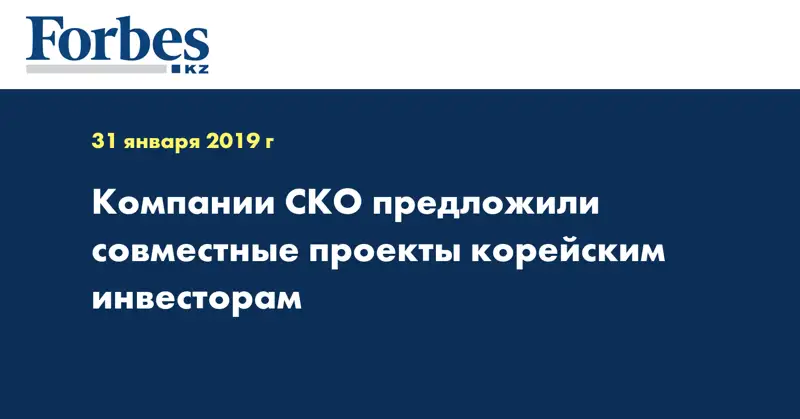 Forbes
KZ

31 января 2019 г

Компании СКО предложили совместные проекты корейским инвесторам